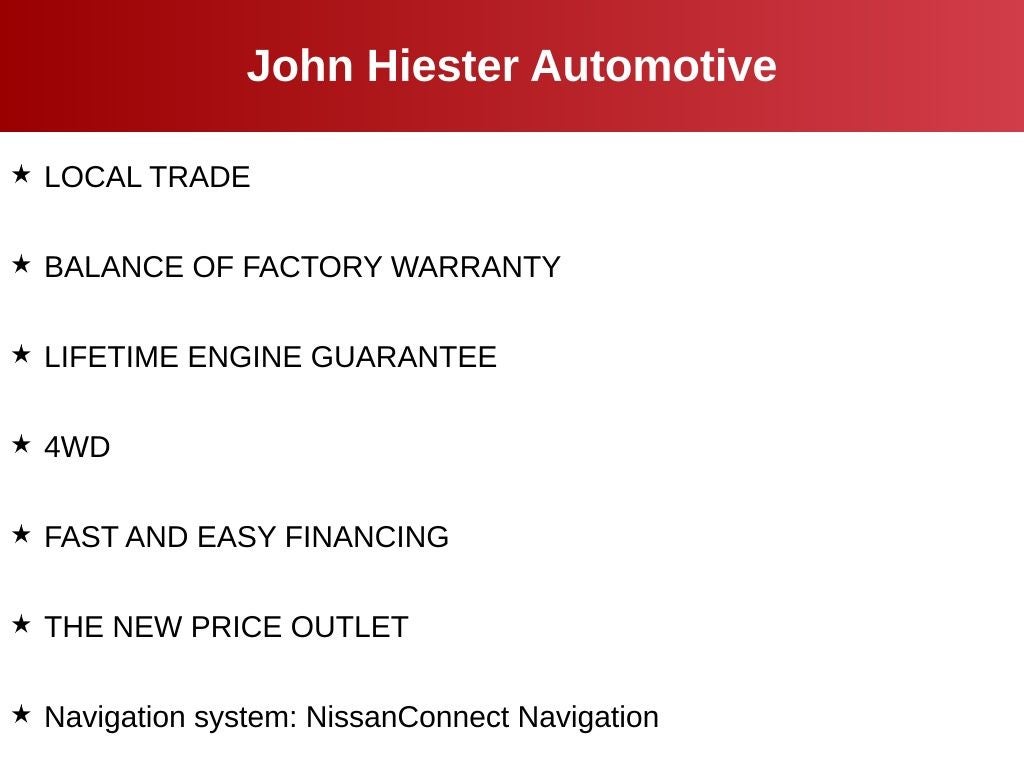 John Hiester Automotive

★ LOCAL TRADE

★ BALANCE OF FACTORY WARRANTY

★ LIFETIME ENGINE GUARANTEE

★ 4WD

★ FAST AND EASY FINANCING

★ THE NEW PRICE OUTLET

★ Navigation system: NissanConnect Navigation